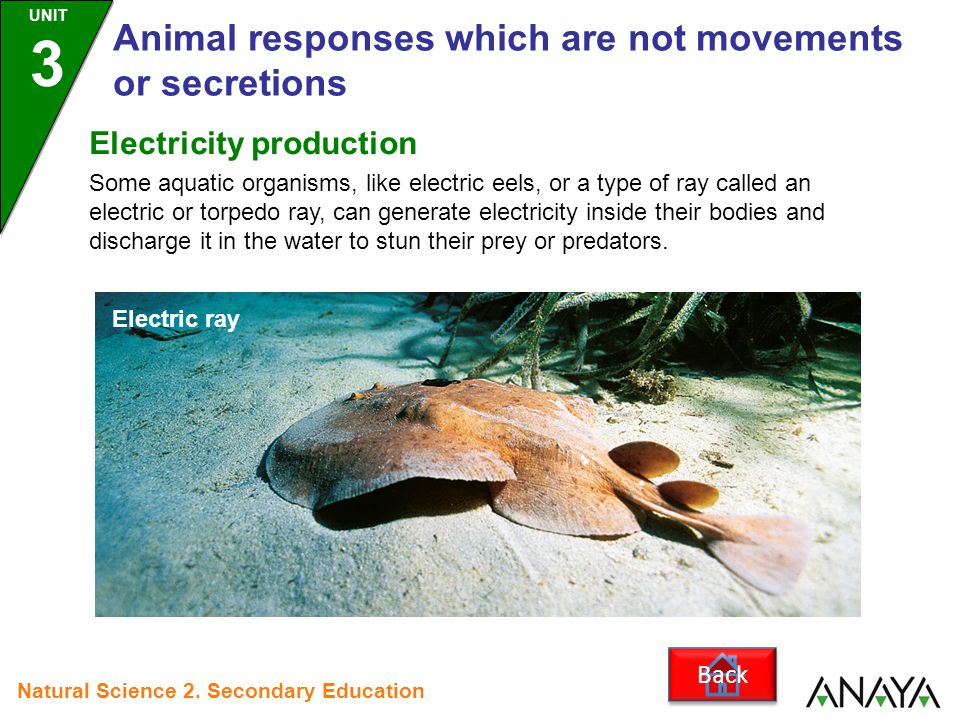 UNIT
3

Animal responses which are not movements or secretions

Electricity production

Some aquatic organisms, like electric eels, or a type of ray called an electric or torpedo ray, can generate electricity inside their bodies and discharge it in the water to stun their prey or predators.

Electric ray

Natural Science 2. Secondary Education

Back

ANAYA